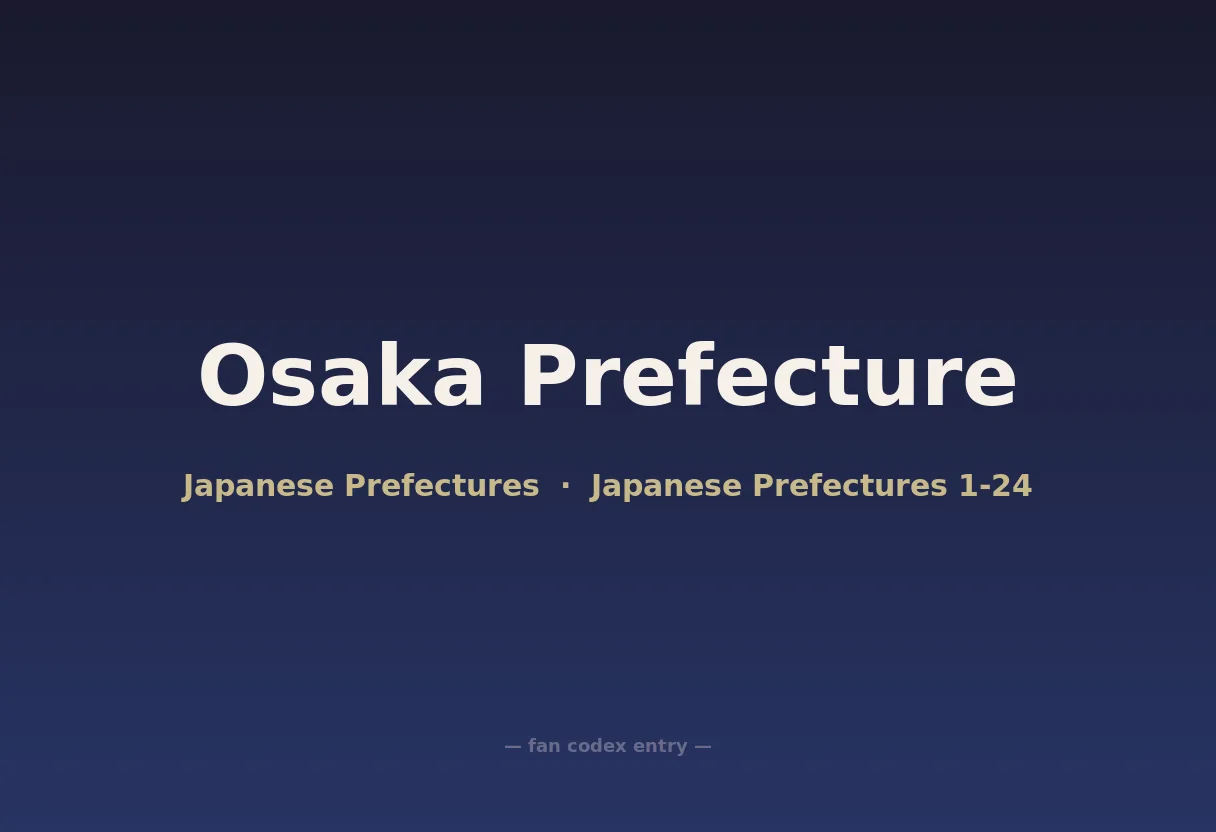 Osaka Prefecture

Japanese Prefectures · Japanese Prefectures 1-24

— fan codex entry —